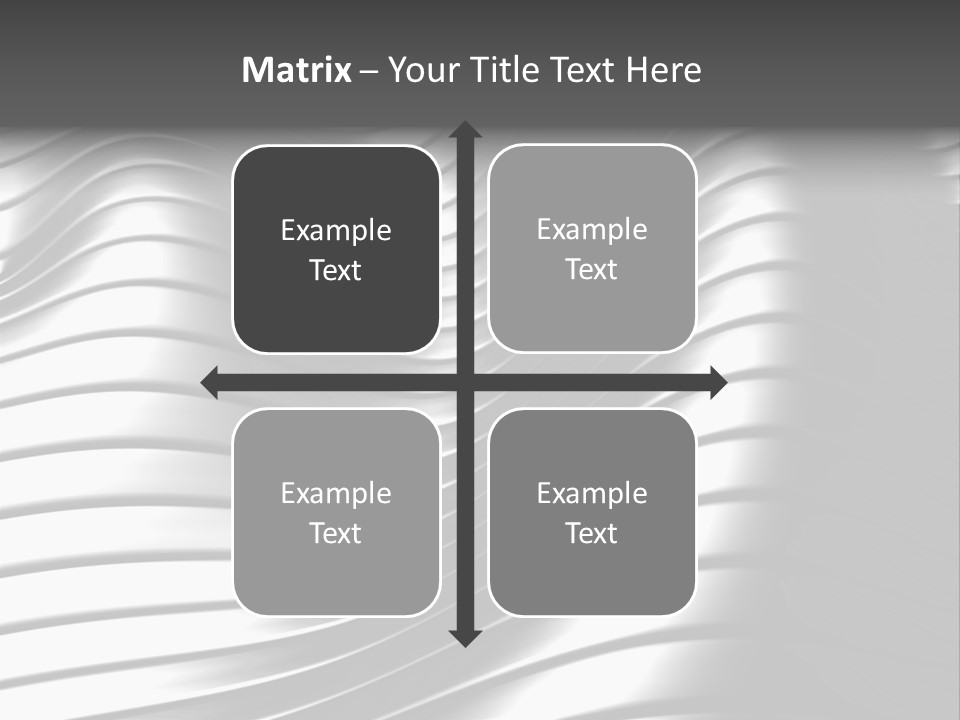 Matrix – Your Title Text Here

Example Text

Example Text

Example Text

Example Text